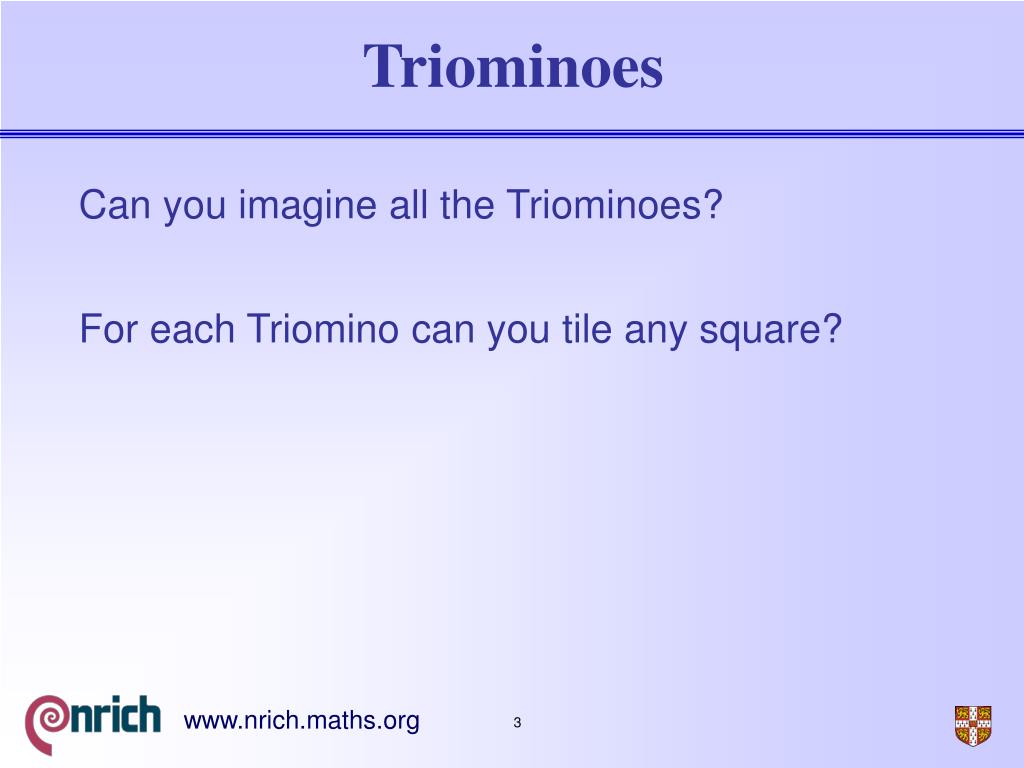 Triominoes

Can you imagine all the Triominoes?

For each Triomino can you tile any square?

nrich

www.nrich.maths.org

3